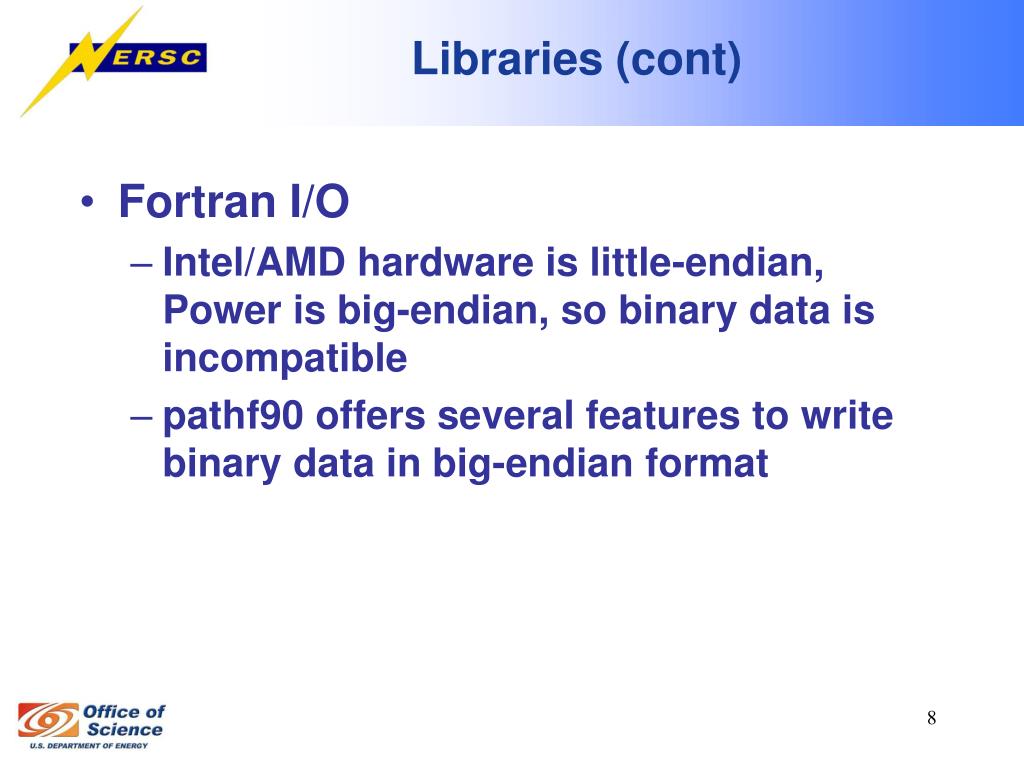 NERSC

Libraries (cont)

• Fortran I/O
– Intel/AMD hardware is little-endian, Power is big-endian, so binary data is incompatible
– pathf90 offers several features to write binary data in big-endian format

Office of Science
U.S. DEPARTMENT OF ENERGY

8